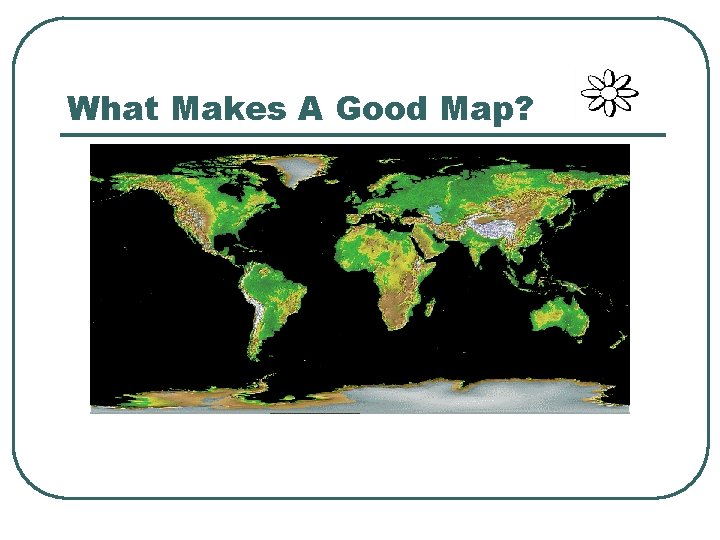 What Makes A Good Map?